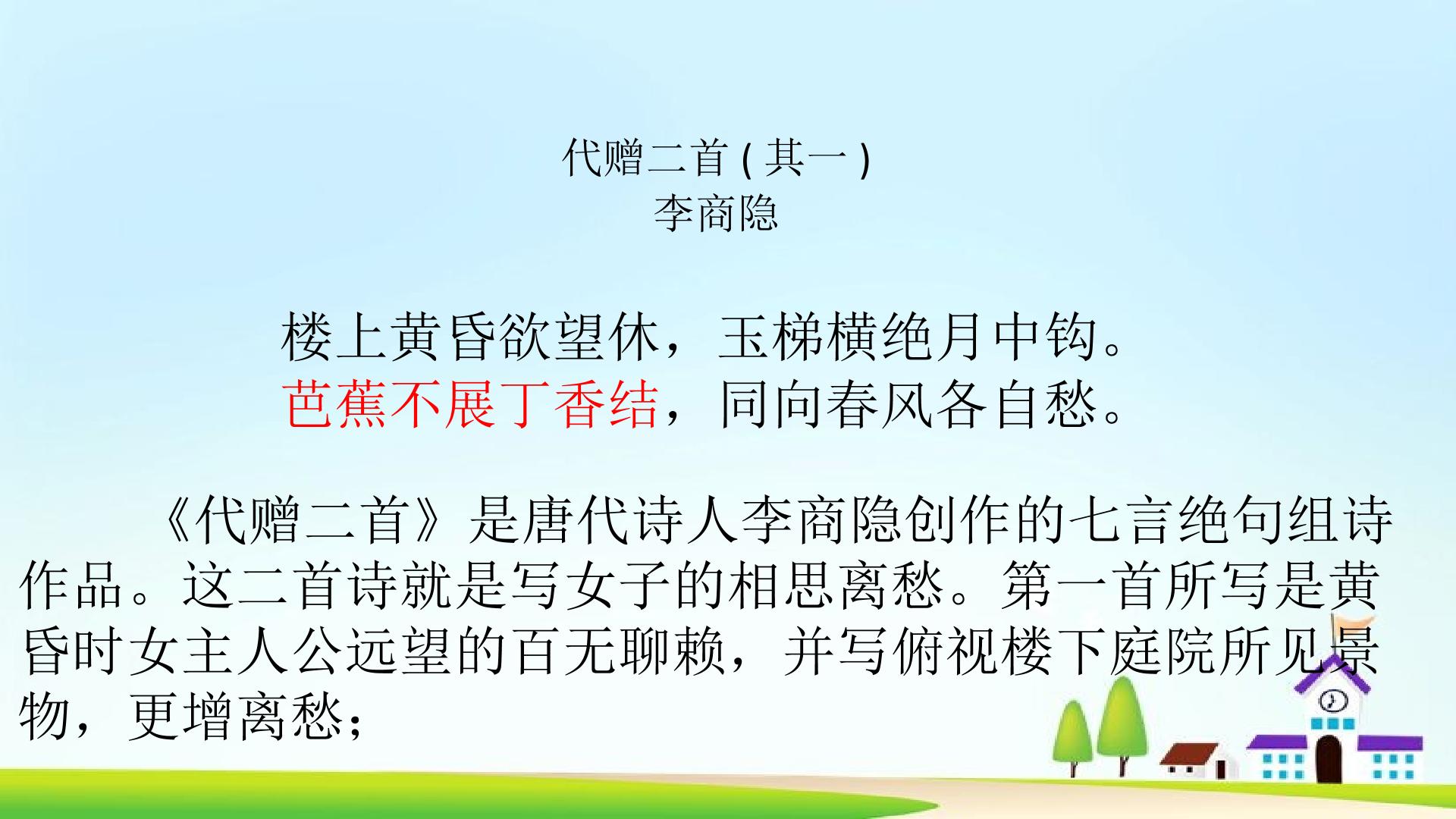 代赠二首 ( 其一 )
李商隐

楼上黄昏欲望休，玉梯横绝月中钩。
芭蕉不展丁香结，同向春风各自愁。

《代赠二首》是唐代诗人李商隐创作的七言绝句组诗作品。这二首诗就是写女子的相思离愁。第一首所写是黄昏时女主人公远望的百无聊赖，并写俯视楼下庭院所见景物，更增离愁；